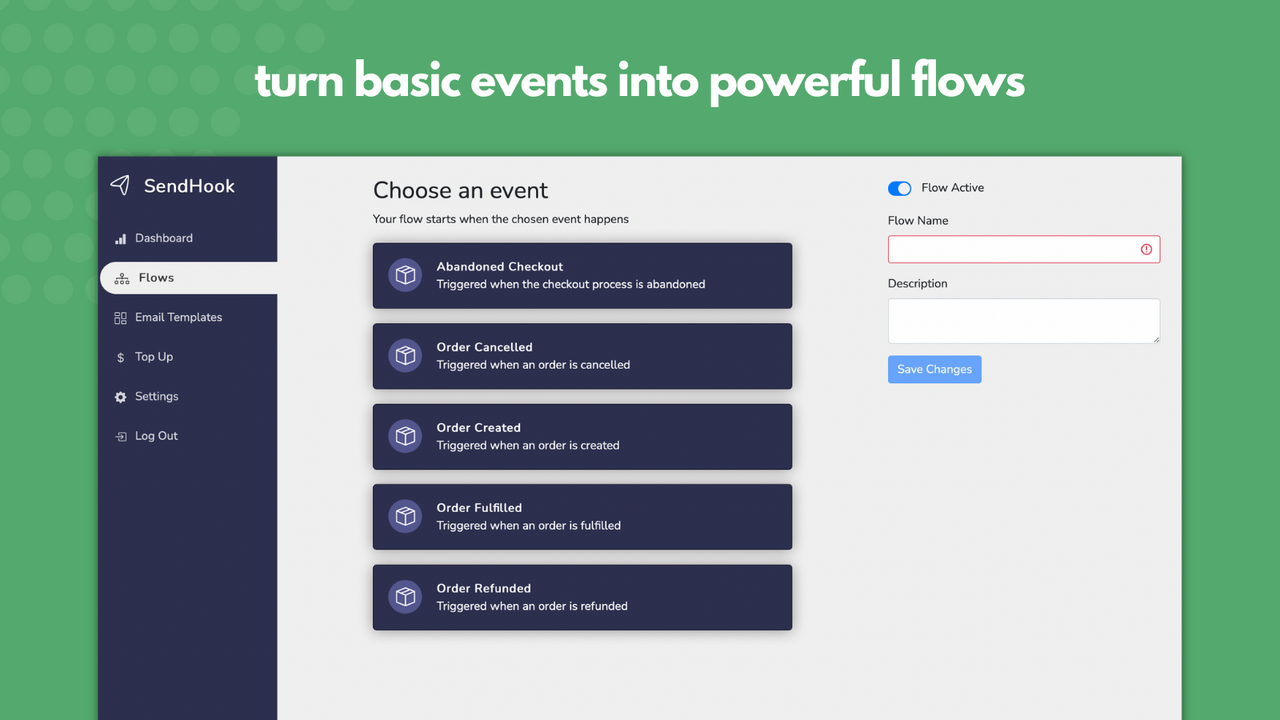 turn basic events into powerful flows

SendHook

Dashboard
Flows
Email Templates
Top Up
Settings
Log Out

Choose an event

Your flow starts when the chosen event happens

Abandoned Checkout
Triggered when the checkout process is abandoned

Order Cancelled
Triggered when an order is cancelled

Order Created
Triggered when an order is created

Order Fulfilled
Triggered when an order is fulfilled

Order Refunded
Triggered when an order is refunded

Flow Active

Flow Name

Description

Save Changes